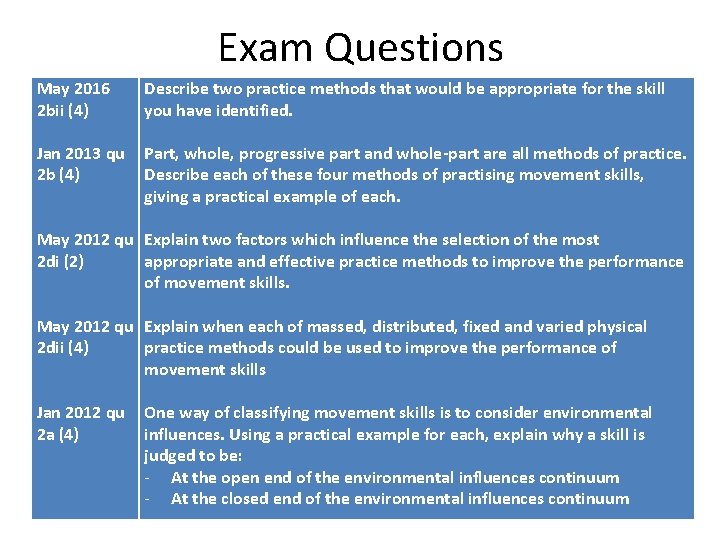 Exam Questions

| | |
|---|---|
| May 2016 2bii (4) | Describe two practice methods that would be appropriate for the skill you have identified. |
| Jan 2013 qu 2b (4) | Part, whole, progressive part and whole-part are all methods of practice. Describe each of these four methods of practising movement skills, giving a practical example of each. |
| May 2012 qu 2di (2) | Explain two factors which influence the selection of the most appropriate and effective practice methods to improve the performance of movement skills. |
| May 2012 qu 2dii (4) | Explain when each of massed, distributed, fixed and varied physical practice methods could be used to improve the performance of movement skills |
| Jan 2012 qu 2a (4) | One way of classifying movement skills is to consider environmental influences. Using a practical example for each, explain why a skill is judged to be: - At the open end of the environmental influences continuum - At the closed end of the environmental influences continuum |